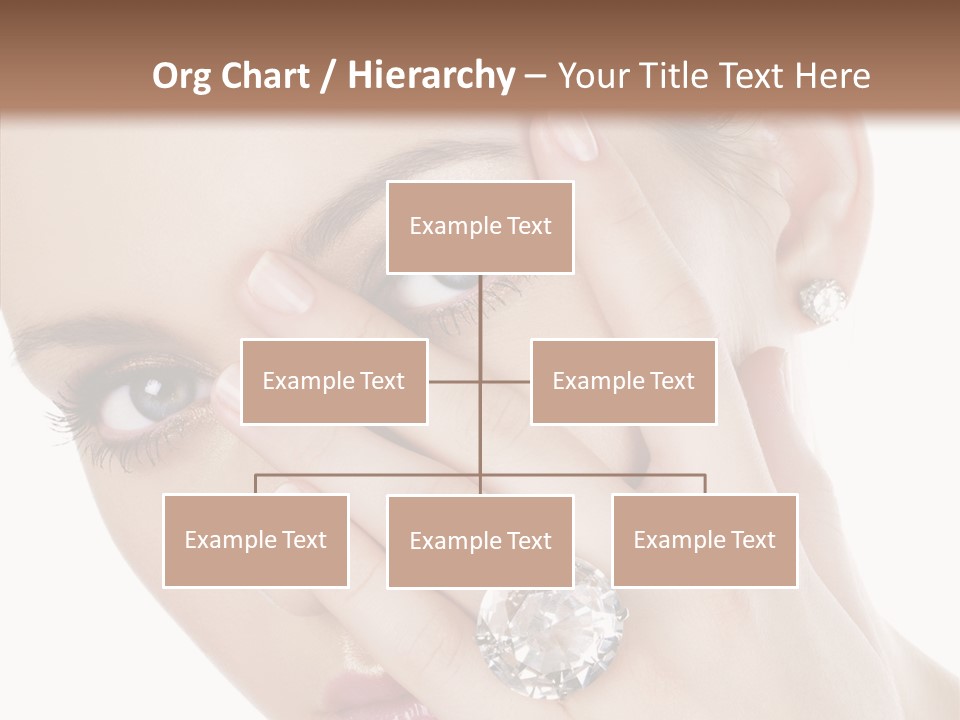 Org Chart / Hierarchy – Your Title Text Here

Example Text

Example Text

Example Text

Example Text

Example Text

Example Text